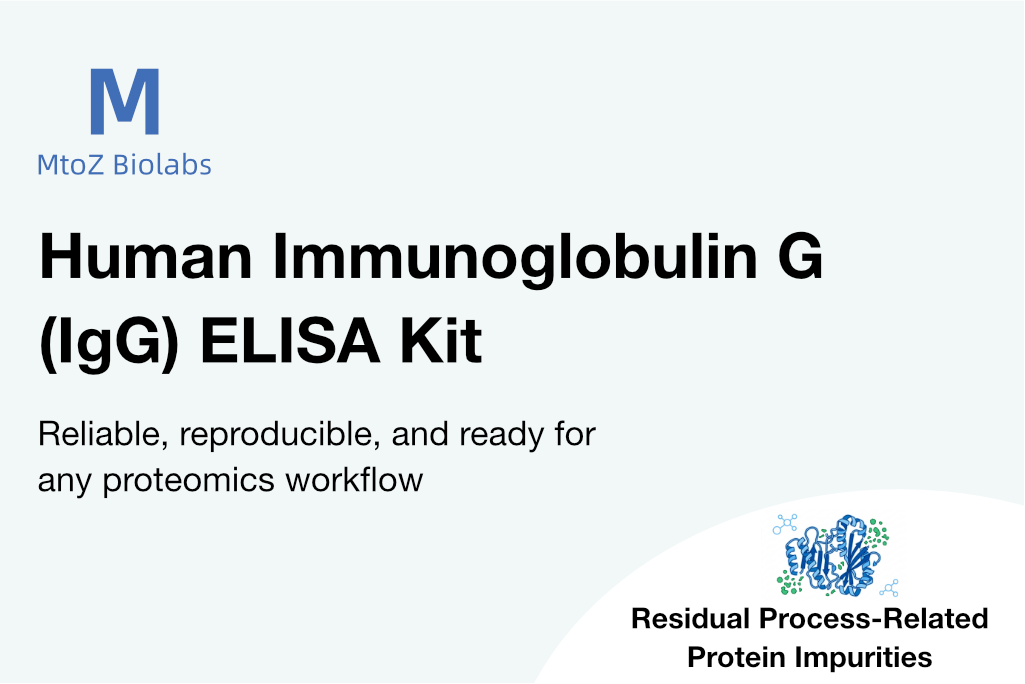 M
MtoZ Biolabs

Human Immunoglobulin G (IgG) ELISA Kit

Reliable, reproducible, and ready for any proteomics workflow

Residual Process-Related Protein Impurities